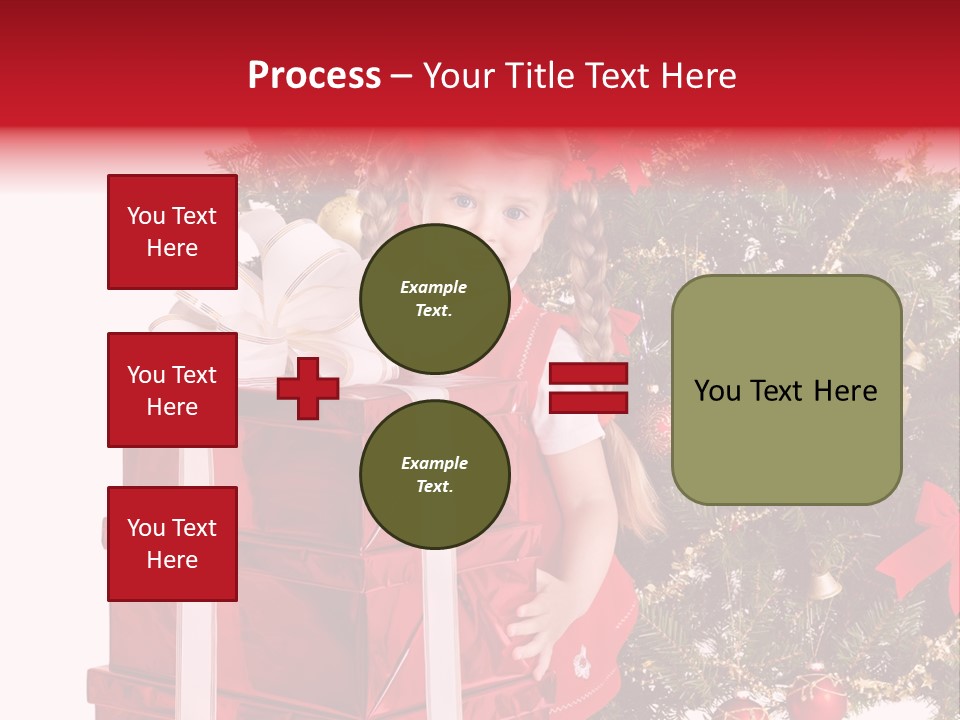 Process – Your Title Text Here

You Text Here

You Text Here

You Text Here

Example Text.

Example Text.

You Text Here